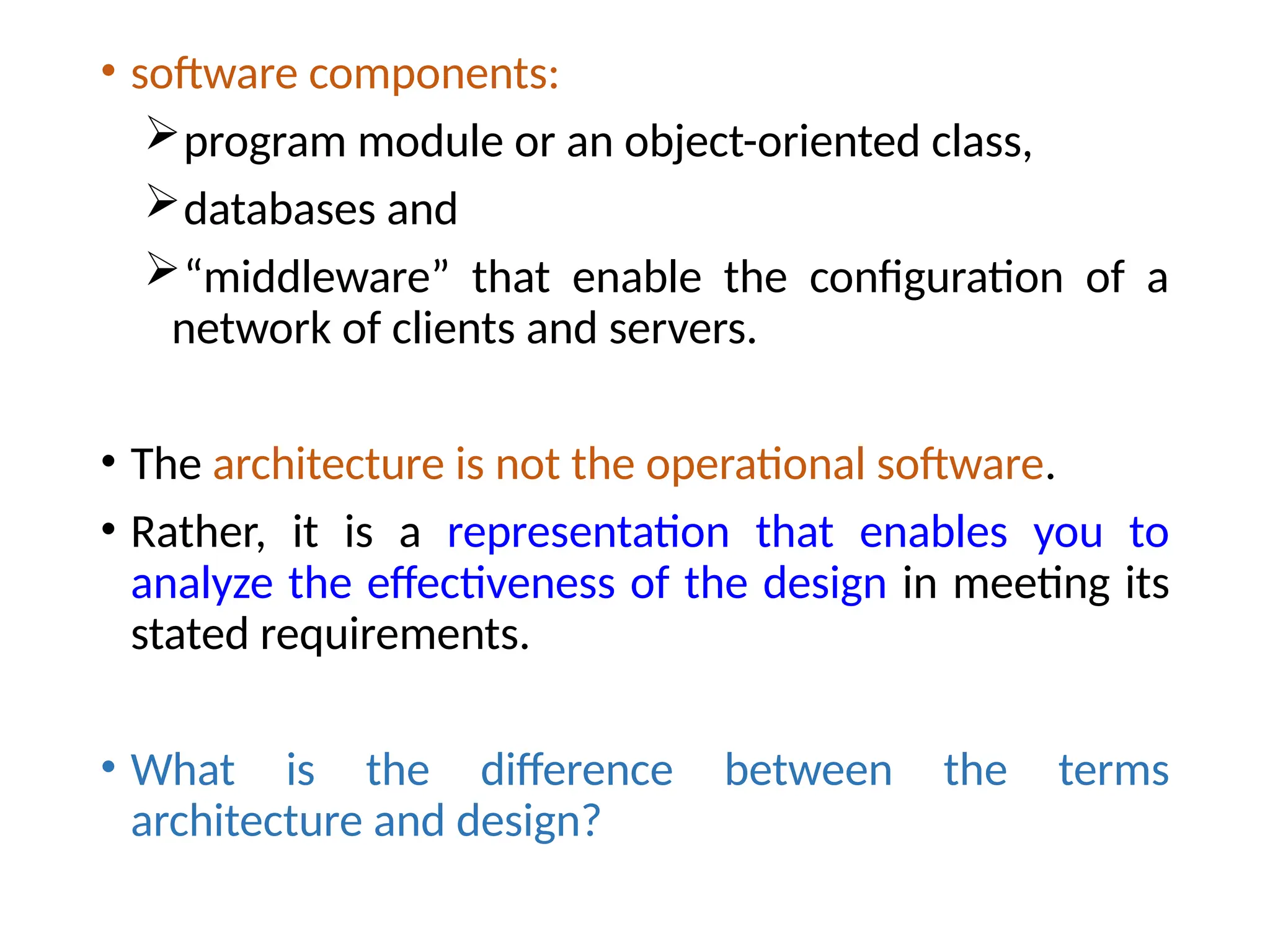 • software components:

➢ program module or an object-oriented class,

➢ databases and

➢ “middleware” that enable the configuration of a network of clients and servers.

• The architecture is not the operational software.

• Rather, it is a representation that enables you to analyze the effectiveness of the design in meeting its stated requirements.

• What is the difference between the terms architecture and design?